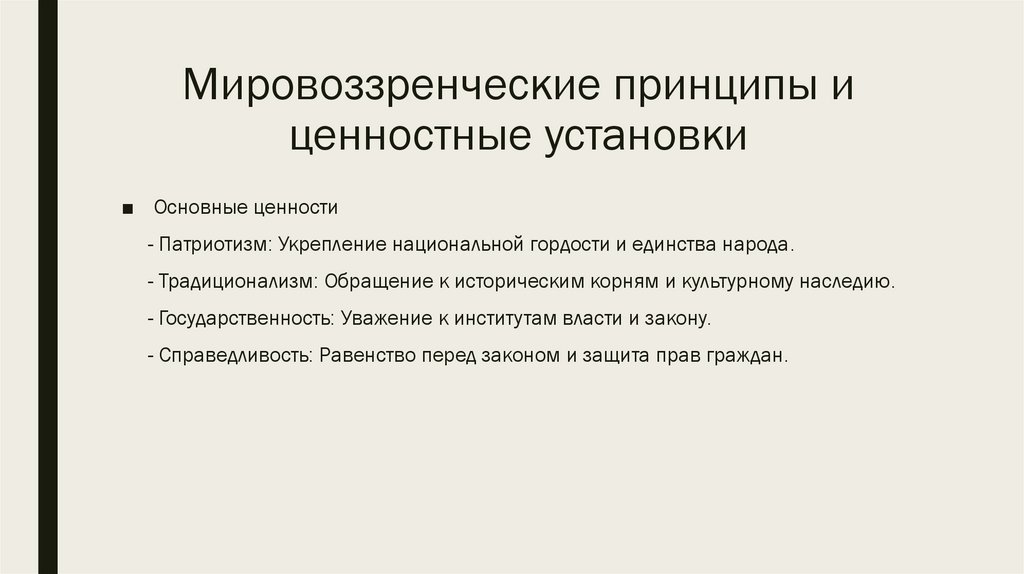 Мировоззренческие принципы и ценностные установки

■ Основные ценности

- Патриотизм: Укрепление национальной гордости и единства народа.

- Традиционализм: Обращение к историческим корням и культурному наследию.

- Государственность: Уважение к институтам власти и закону.

- Справедливость: Равенство перед законом и защита прав граждан.